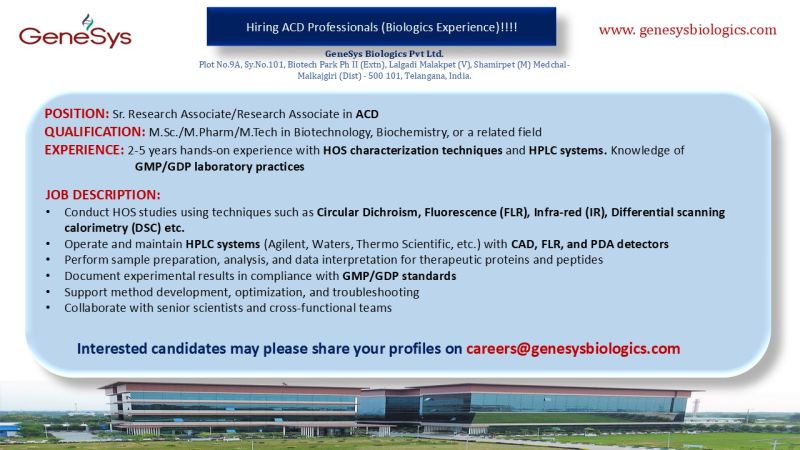 GeneSys

Hiring ACD Professionals (Biologics Experience)!!!!

www. genesysbiologics.com

GeneSys Biologics Pvt Ltd.
Plot No.9A, Sy.No.101, Biotech Park Ph II (Extn), Lalgadi Malakpet (V), Shamirpet (M) Medchal-Malkajgiri (Dist) - 500 101, Telangana, India.

POSITION: Sr. Research Associate/Research Associate in ACD
QUALIFICATION: M.Sc./M.Pharm/M.Tech in Biotechnology, Biochemistry, or a related field
EXPERIENCE: 2-5 years hands-on experience with HOS characterization techniques and HPLC systems. Knowledge of GMP/GDP laboratory practices

JOB DESCRIPTION:
• Conduct HOS studies using techniques such as Circular Dichroism, Fluorescence (FLR), Infra-red (IR), Differential scanning calorimetry (DSC) etc.
• Operate and maintain HPLC systems (Agilent, Waters, Thermo Scientific, etc.) with CAD, FLR, and PDA detectors
• Perform sample preparation, analysis, and data interpretation for therapeutic proteins and peptides
• Document experimental results in compliance with GMP/GDP standards
• Support method development, optimization, and troubleshooting
• Collaborate with senior scientists and cross-functional teams

Interested candidates may please share your profiles on careers@genesysbiologics.com